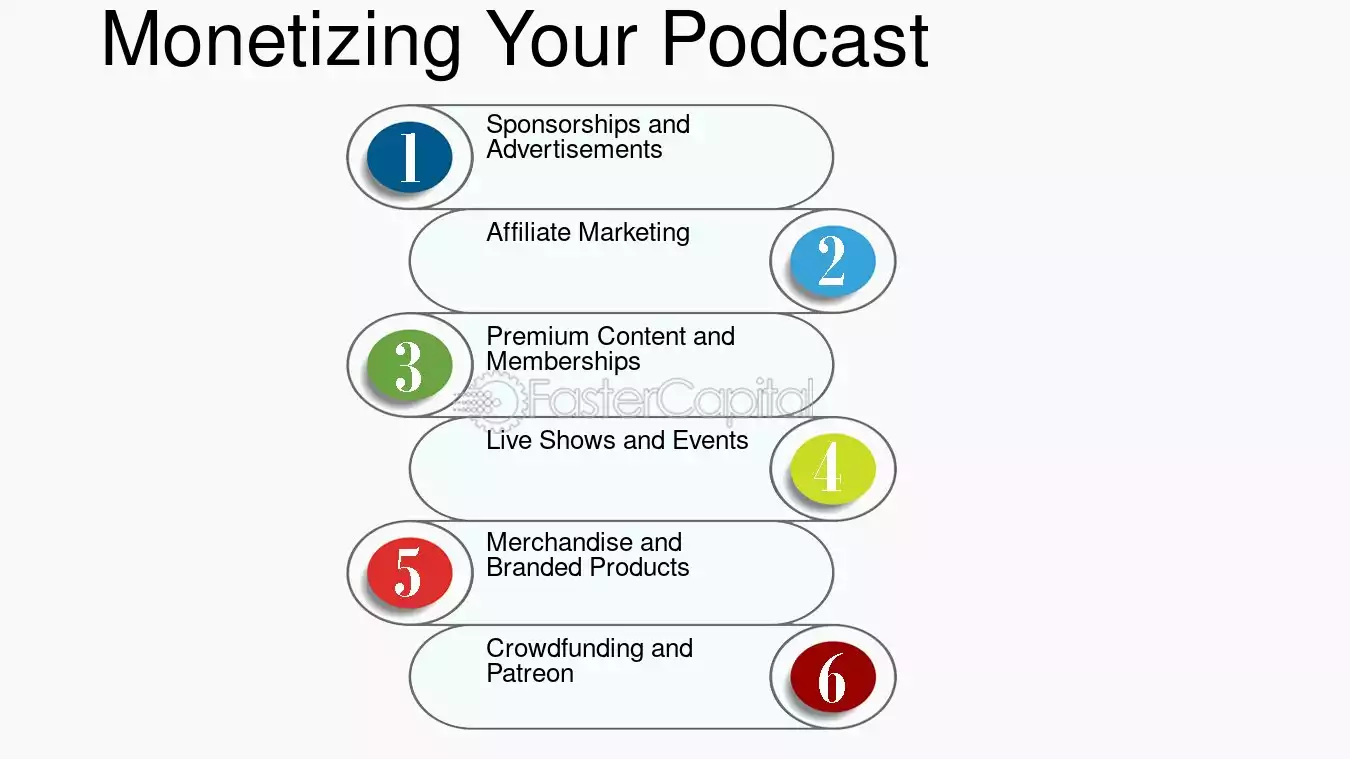 Monetizing Your Podcast

1
Sponsorships and Advertisements

Affiliate Marketing
2

3
Premium Content and Memberships

Live Shows and Events
4

5
Merchandise and Branded Products

Crowdfunding and Patreon
6

FasterCapital